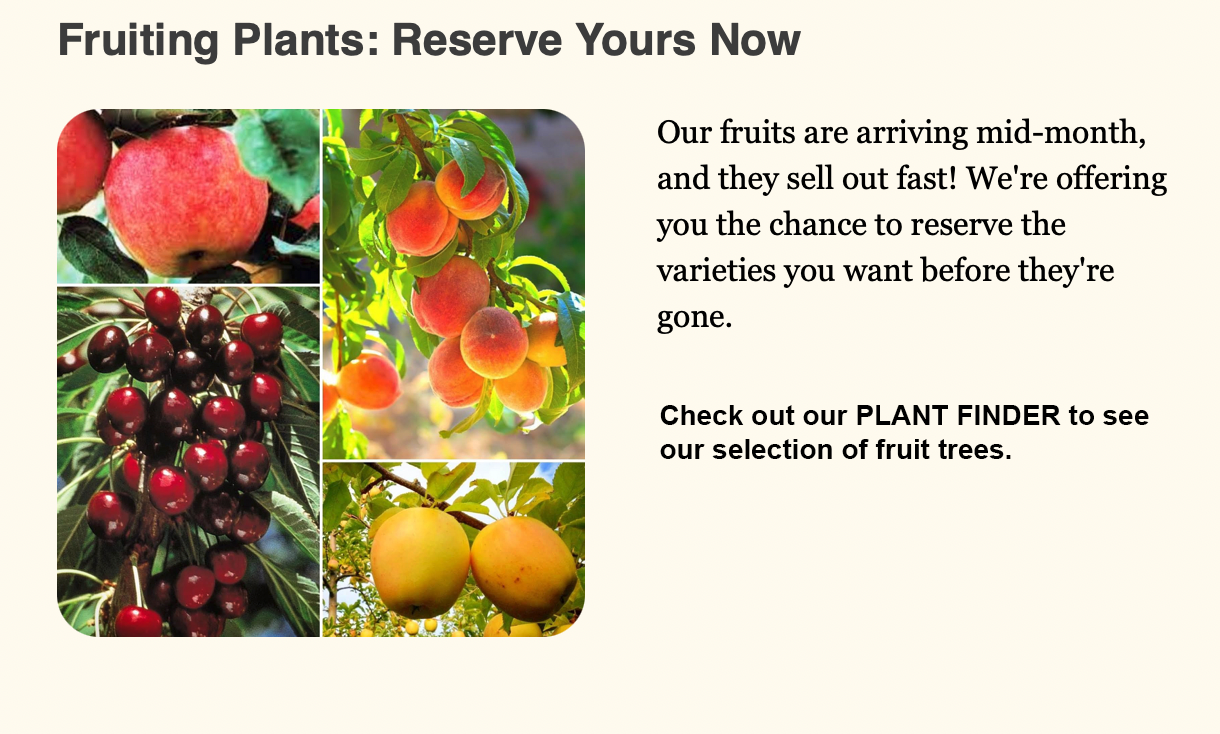 Fruiting Plants: Reserve Yours Now

Our fruits are arriving mid-month, and they sell out fast! We're offering you the chance to reserve the varieties you want before they're gone.

Check out our PLANT FINDER to see our selection of fruit trees.